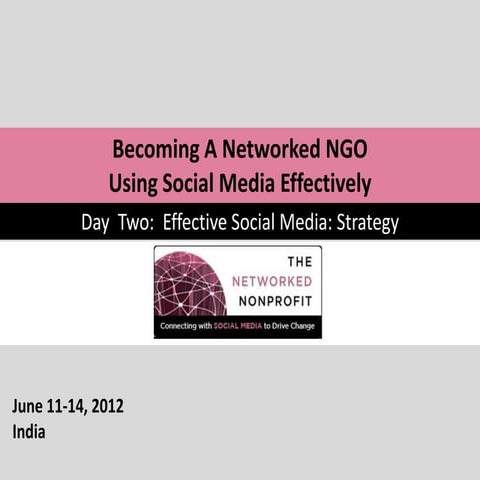 Becoming A Networked NGO
Using Social Media Effectively

Day Two: Effective Social Media: Strategy

THE
NETWORKED
NONPROFIT

Connecting with SOCIAL MEDIA to Drive Change

June 11-14, 2012
India